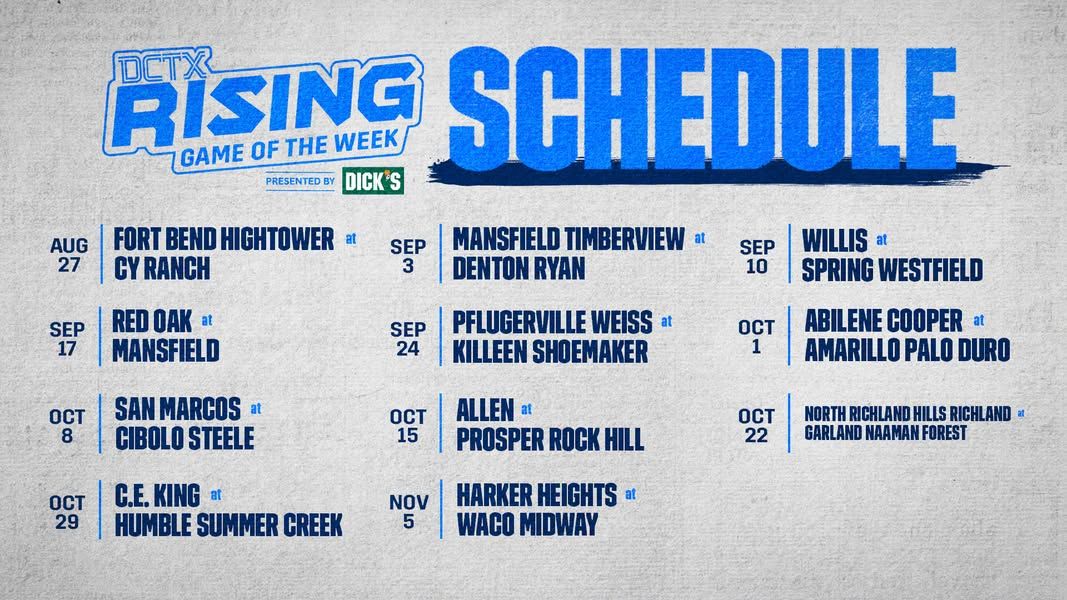 DCTX RISING GAME OF THE WEEK
PRESENTED BY DICK'S

SCHEDULE

AUG 27 FORT BEND HIGHTOWER at CY RANCH

SEP 3 MANSFIELD TIMBERVIEW at DENTON RYAN

SEP 10 WILLIS at SPRING WESTFIELD

SEP 17 RED OAK at MANSFIELD

SEP 24 PFLUGERVILLE WEISS at KILLEEN SHOEMAKER

OCT 1 ABILENE COOPER at AMARILLO PALO DURO

OCT 8 SAN MARCOS at CIBOLO STEELE

OCT 15 ALLEN at PROSPER ROCK HILL

OCT 22 NORTH RICHLAND HILLS RICHLAND at GARLAND NAAMAN FOREST

OCT 29 C.E. KING at HUMBLE SUMMER CREEK

NOV 5 HARKER HEIGHTS at WACO MIDWAY